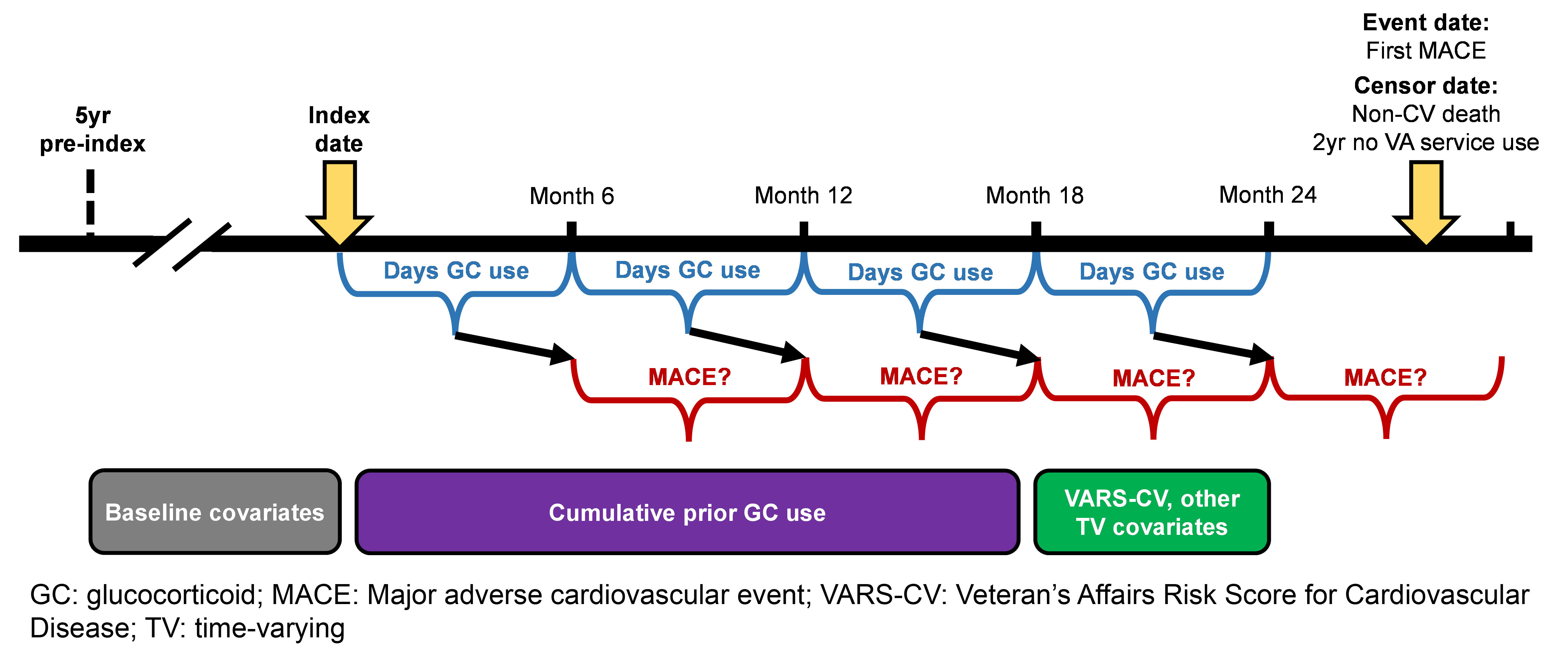 Event date:
First MACE

Censor date:
Non-CV death
2yr no VA service use

5yr pre-index

Index date

Month 6

Month 12

Month 18

Month 24

Days GC use

Days GC use

Days GC use

Days GC use

MACE?

MACE?

MACE?

MACE?

Baseline covariates

Cumulative prior GC use

VARS-CV, other TV covariates

GC: glucocorticoid; MACE: Major adverse cardiovascular event; VARS-CV: Veteran's Affairs Risk Score for Cardiovascular Disease; TV: time-varying